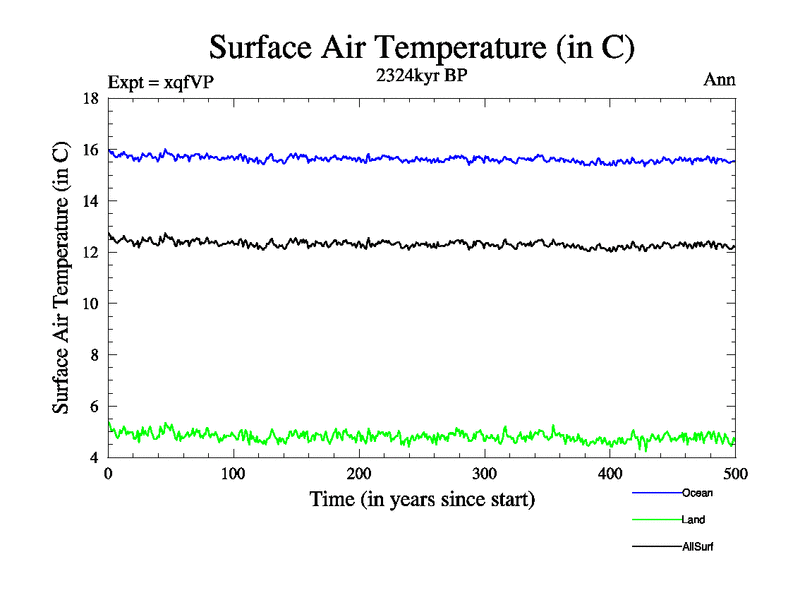 Surface Air Temperature (in C)

Expt = xqfVP

2324kyr BP

Ann

Surface Air Temperature (in C)

18
16
14
12
10
8
6
4

0 100 200 300 400 500

Time (in years since start)

Ocean
Land
AllSurf